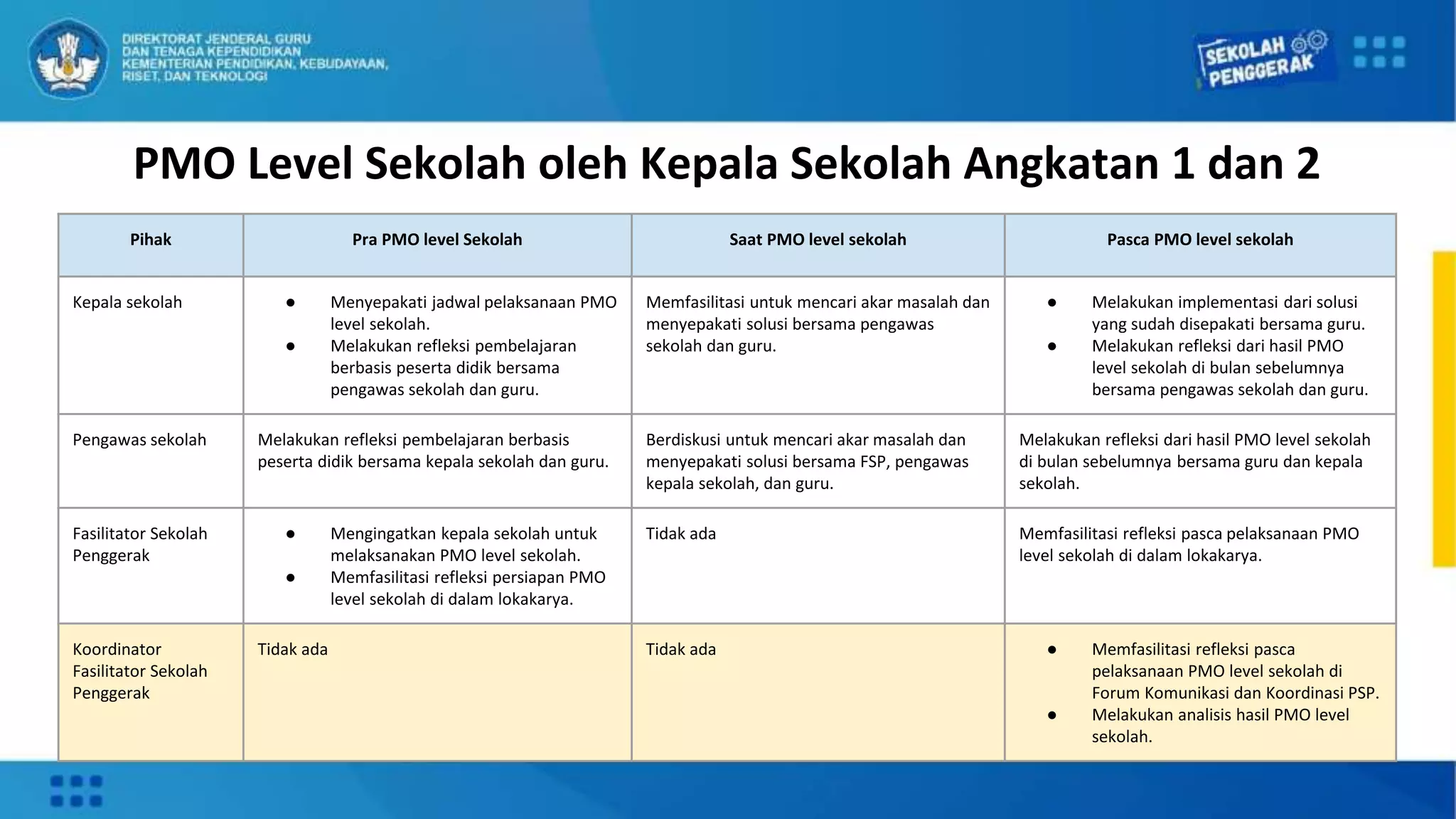 DIREKTORAT JENDERAL GURU DAN TENAGA KEPENDIDIKAN KEMENTERIAN PENDIDIKAN, KEBUDAYAAN, RISET, DAN TEKNOLOGI

SEKOLAH PENGGERAK

PMO Level Sekolah oleh Kepala Sekolah Angkatan 1 dan 2

| Pihak | Pra PMO level Sekolah | Saat PMO level sekolah | Pasca PMO level sekolah |
|---|---|---|---|
| Kepala sekolah | ● Menyepakati jadwal pelaksanaan PMO level sekolah. ● Melakukan refleksi pembelajaran berbasis peserta didik bersama pengawas sekolah dan guru. | Memfasilitasi untuk mencari akar masalah dan menyepakati solusi bersama pengawas sekolah dan guru. | ● Melakukan implementasi dari solusi yang sudah disepakati bersama guru. ● Melakukan refleksi dari hasil PMO level sekolah di bulan sebelumnya bersama pengawas sekolah dan guru. |
| Pengawas sekolah | Melakukan refleksi pembelajaran berbasis peserta didik bersama kepala sekolah dan guru. | Berdiskusi untuk mencari akar masalah dan menyepakati solusi bersama FSP, pengawas kepala sekolah, dan guru. | Melakukan refleksi dari hasil PMO level sekolah di bulan sebelumnya bersama guru dan kepala sekolah. |
| Fasilitator Sekolah Penggerak | ● Mengingatkan kepala sekolah untuk melaksanakan PMO level sekolah. ● Memfasilitasi refleksi persiapan PMO level sekolah di dalam lokakarya. | Tidak ada | Memfasilitasi refleksi pasca pelaksanaan PMO level sekolah di dalam lokakarya. |
| Koordinator Fasilitator Sekolah Penggerak | Tidak ada | Tidak ada | ● Memfasilitasi refleksi pasca pelaksanaan PMO level sekolah di Forum Komunikasi dan Koordinasi PSP. ● Melakukan analisis hasil PMO level sekolah. |